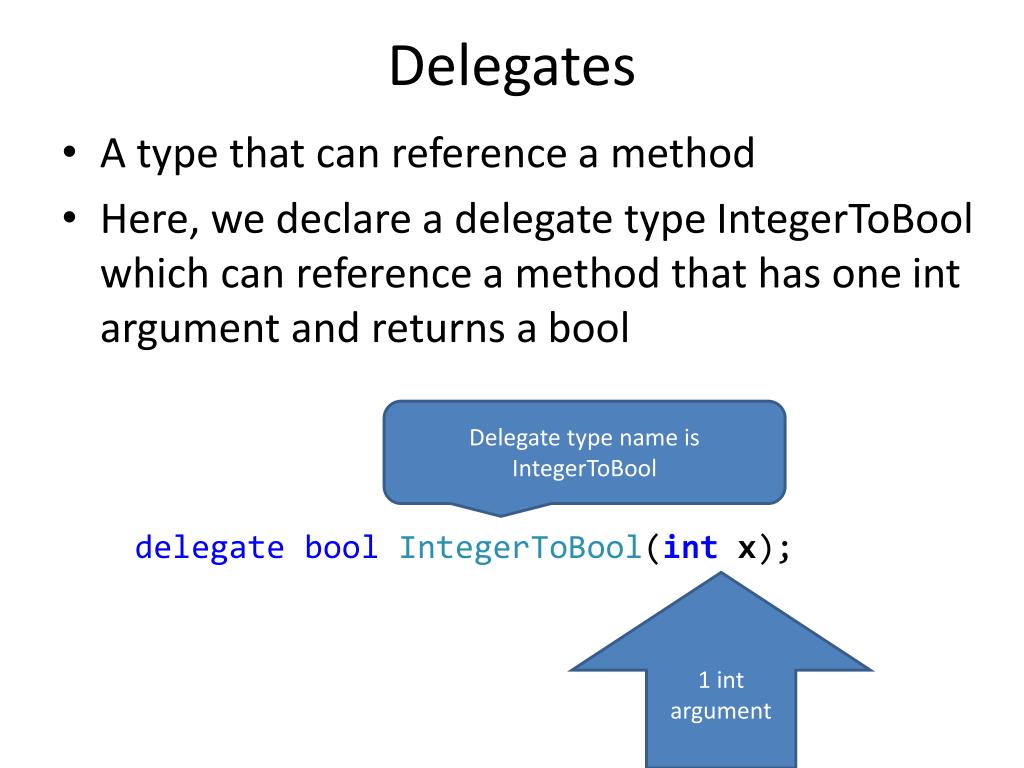 Delegates

• A type that can reference a method

• Here, we declare a delegate type IntegerToBool which can reference a method that has one int argument and returns a bool

Delegate type name is IntegerToBool

delegate bool IntegerToBool(int x);

1 int argument